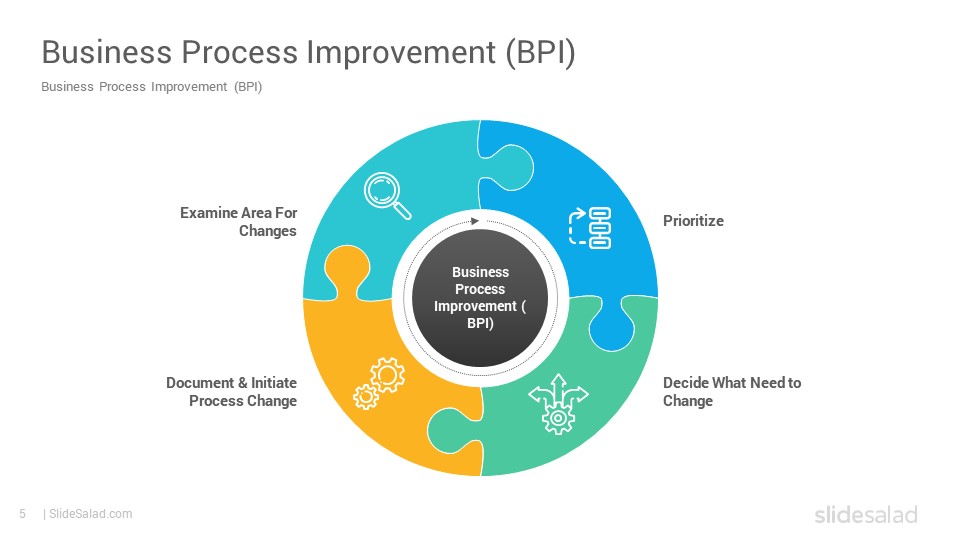 Business Process Improvement (BPI)

Business Process Improvement (BPI)

Examine Area For Changes

Prioritize

Business Process Improvement ( BPI)

Document & Initiate Process Change

Decide What Need to Change

5 | SlideSalad.com

slidesalad